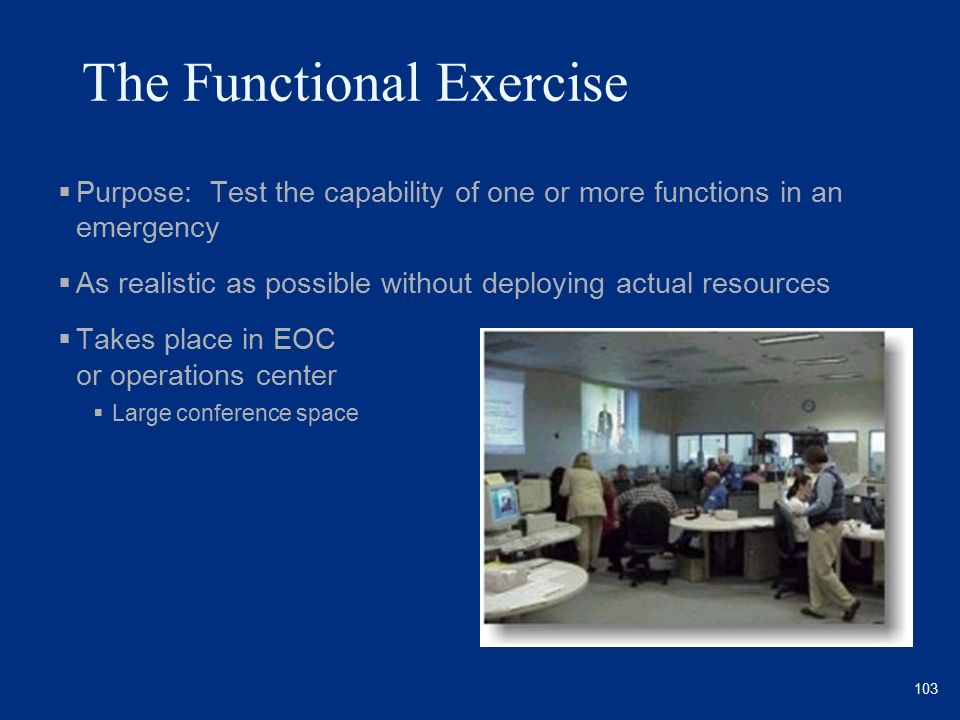 The Functional Exercise

▪ Purpose: Test the capability of one or more functions in an emergency

▪ As realistic as possible without deploying actual resources

▪ Takes place in EOC or operations center

▪ Large conference space

103